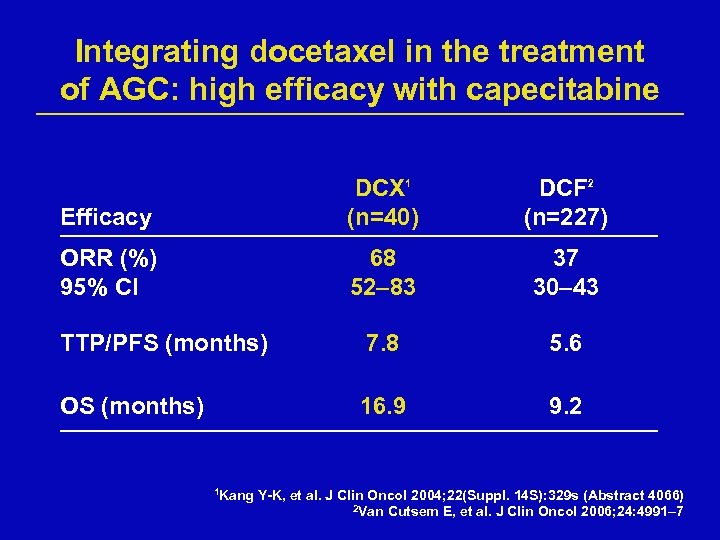 Integrating docetaxel in the treatment of AGC: high efficacy with capecitabine

| Efficacy | DCX$^1$ (n=40) | DCF$^2$ (n=227) |
|---|---|---|
| ORR (%) | 68 | 37 |
| 95% CI | 52–83 | 30–43 |
| TTP/PFS (months) | 7.8 | 5.6 |
| OS (months) | 16.9 | 9.2 |

$^1$Kang Y-K, et al. J Clin Oncol 2004;22(Suppl. 14S):329s (Abstract 4066)
$^2$Van Cutsem E, et al. J Clin Oncol 2006;24:4991–7